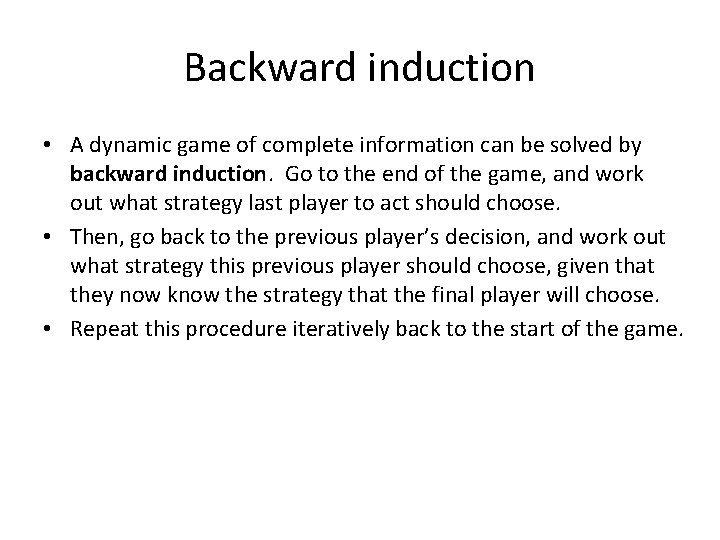 Backward induction

• A dynamic game of complete information can be solved by backward induction. Go to the end of the game, and work out what strategy last player to act should choose.
• Then, go back to the previous player's decision, and work out what strategy this previous player should choose, given that they now know the strategy that the final player will choose.
• Repeat this procedure iteratively back to the start of the game.